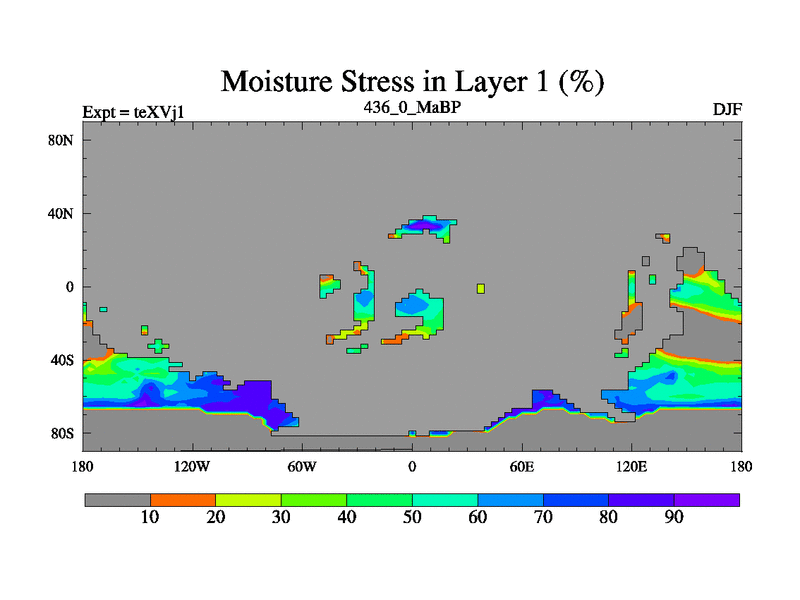 Moisture Stress in Layer 1 (%)

Expt = teXVj1

436_0_MaBP

DJF

80N
40N
0
40S
80S

180
120W
60W
0
60E
120E
180

10
20
30
40
50
60
70
80
90